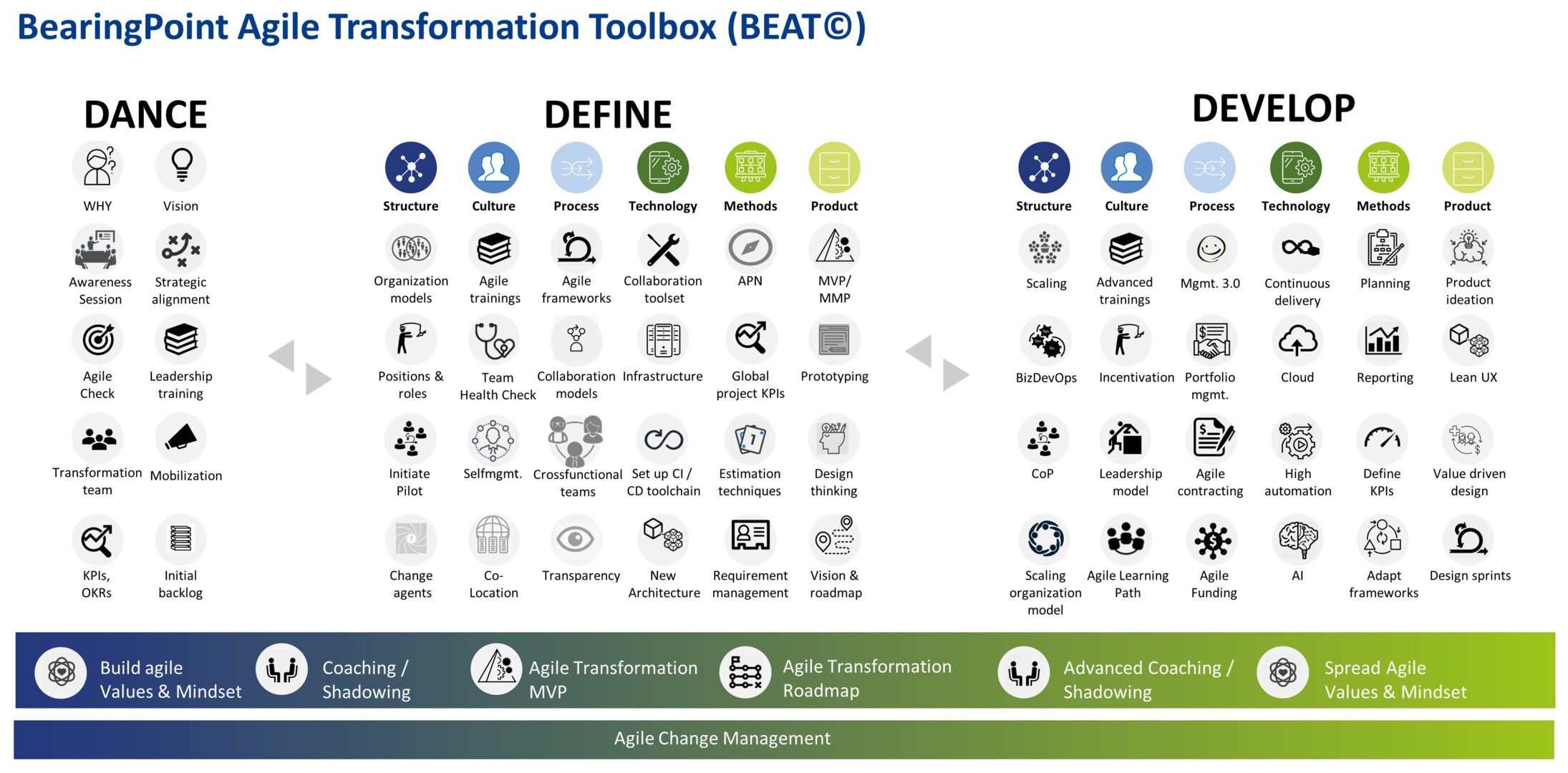 BearingPoint Agile Transformation Toolbox (BEAT©)

DANCE

WHY
Vision
Awareness Session
Strategic alignment
Agile Check
Leadership training
Transformation team
Mobilization
KPIs, OKRs
Initial backlog

DEFINE

Structure
Culture
Process
Technology
Methods
Product
Organization models
Agile trainings
Agile frameworks
Collaboration toolset
APN
MVP/ MMP
Positions & roles
Team Health Check
Collaboration models
Infrastructure
Global project KPIs
Prototyping
Initiate Pilot
Selfmgmt.
Crossfunctional teams
Set up CI / CD toolchain
Estimation techniques
Design thinking
Change agents
Co-Location
Transparency
New Architecture
Requirement management
Vision & roadmap

DEVELOP

Structure
Culture
Process
Technology
Methods
Product
Scaling
Advanced trainings
Mgmt. 3.0
Continuous delivery
Planning
Product ideation
BizDevOps
Incentivation
Portfolio mgmt.
Cloud
Reporting
Lean UX
CoP
Leadership model
Agile contracting
High automation
Define KPIs
Value driven design
Scaling organization model
Agile Learning Path
Agile Funding
AI
Adapt frameworks
Design sprints

Build agile Values & Mindset
Coaching / Shadowing
Agile Transformation MVP
Agile Transformation Roadmap
Advanced Coaching / Shadowing
Spread Agile Values & Mindset

Agile Change Management